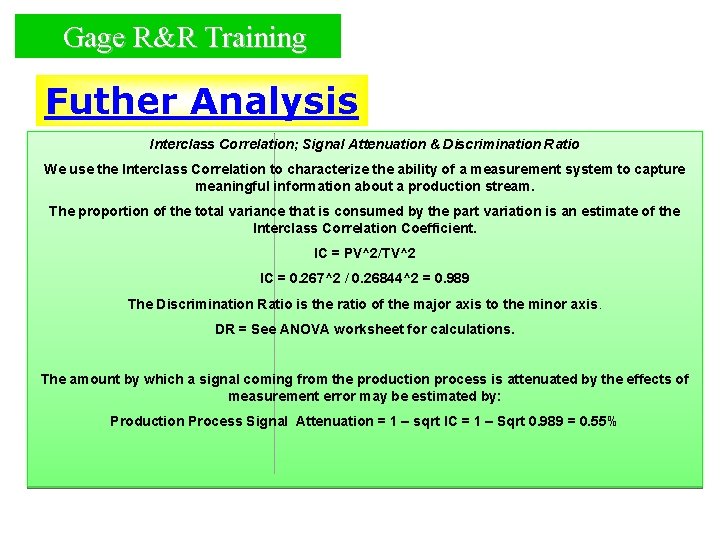 Gage R&R Training

Futher Analysis

Interclass Correlation; Signal Attenuation & Discrimination Ratio

We use the Interclass Correlation to characterize the ability of a measurement system to capture meaningful information about a production stream.

The proportion of the total variance that is consumed by the part variation is an estimate of the Interclass Correlation Coefficient.

IC = PV^2/TV^2

IC = 0.267^2 / 0.26844^2 = 0.989

The Discrimination Ratio is the ratio of the major axis to the minor axis.

DR = See ANOVA worksheet for calculations.

The amount by which a signal coming from the production process is attenuated by the effects of measurement error may be estimated by:

Production Process Signal Attenuation = 1 – sqrt IC = 1 – Sqrt 0.989 = 0.55%